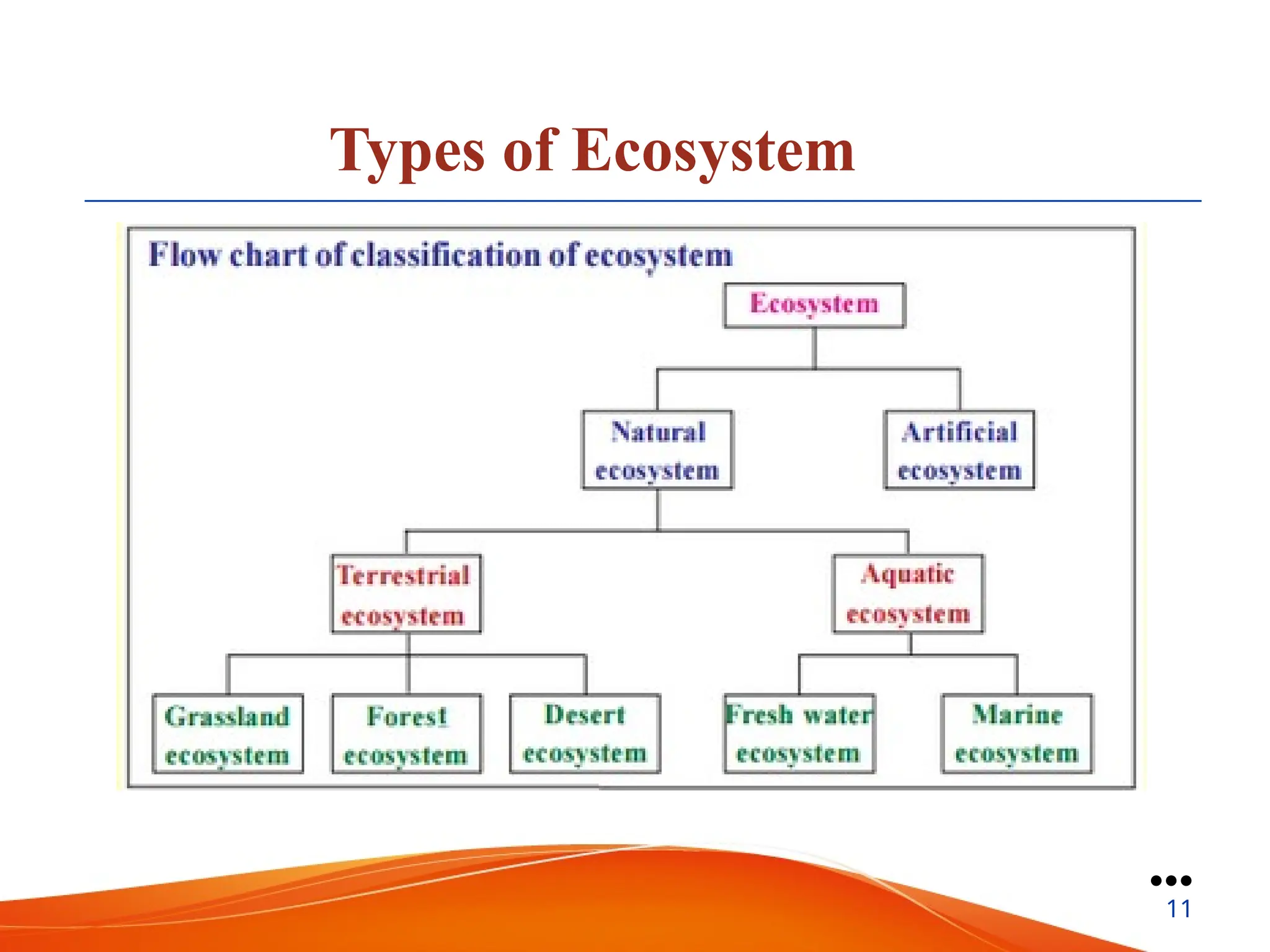 Types of Ecosystem

Flow chart of classification of ecosystem

Ecosystem

Natural ecosystem

Artificial ecosystem

Terrestrial ecosystem

Aquatic ecosystem

Grassland ecosystem

Forest ecosystem

Desert ecosystem

Fresh water ecosystem

Marine ecosystem

11